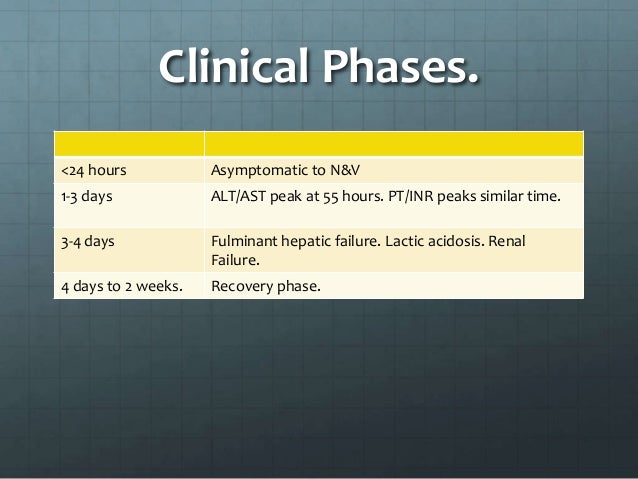 Clinical Phases.

| | |
|---|---|
| <24 hours | Asymptomatic to N&V |
| 1-3 days | ALT/AST peak at 55 hours. PT/INR peaks similar time. |
| 3-4 days | Fulminant hepatic failure. Lactic acidosis. Renal Failure. |
| 4 days to 2 weeks. | Recovery phase. |